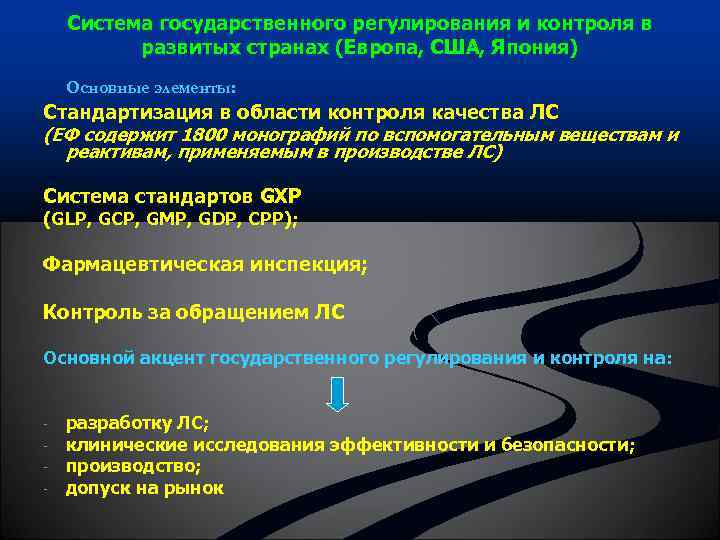 Система государственного регулирования и контроля в развитых странах (Европа, США, Япония)

Основные элементы:

Стандартизация в области контроля качества ЛС
(ЕФ содержит 1800 монографий по вспомогательным веществам и реактивам, применяемым в производстве ЛС)

Система стандартов GXP
(GLP, GCP, GMP, GDP, CPP);

Фармацевтическая инспекция;

Контроль за обращением ЛС

Основной акцент государственного регулирования и контроля на:

- разработку ЛС;
- клинические исследования эффективности и безопасности;
- производство;
- допуск на рынок